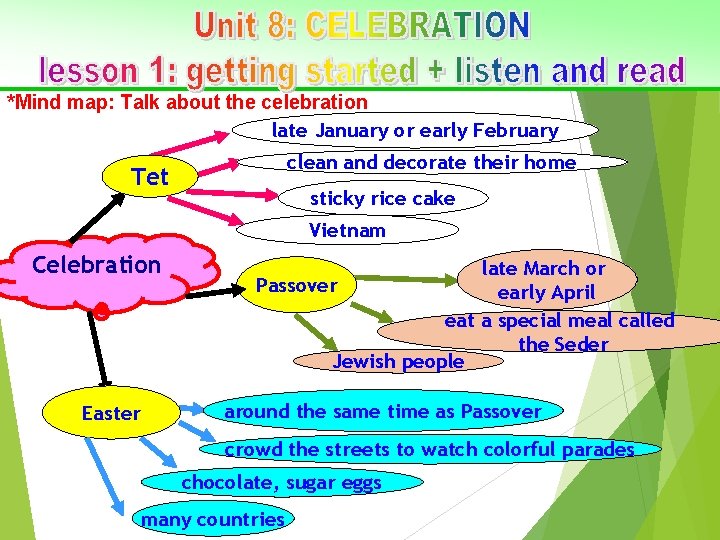 Unit 8: CELEBRATION
lesson 1: getting started + listen and read

*Mind map: Talk about the celebration

Celebration

Tet
late January or early February
clean and decorate their home
sticky rice cake
Vietnam

Passover
late March or early April
eat a special meal called the Seder
Jewish people

Easter
around the same time as Passover
crowd the streets to watch colorful parades
chocolate, sugar eggs
many countries